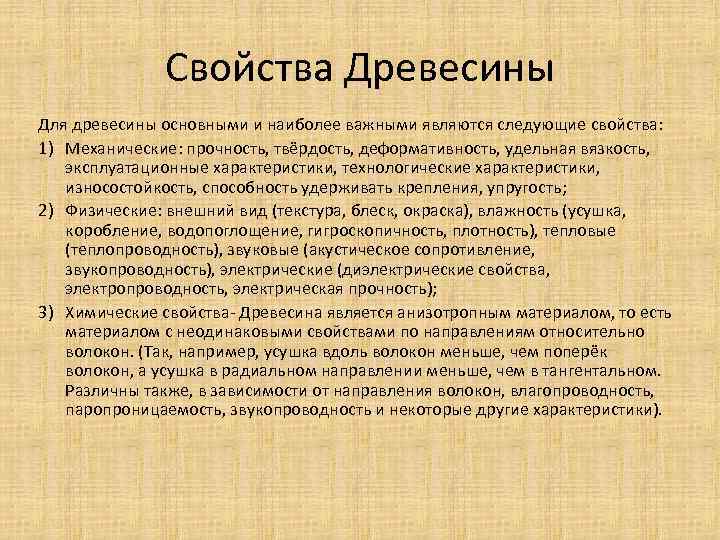 Свойства Древесины

Для древесины основными и наиболее важными являются следующие свойства:

1) Механические: прочность, твёрдость, деформативность, удельная вязкость, эксплуатационные характеристики, технологические характеристики, износостойкость, способность удерживать крепления, упругость;

2) Физические: внешний вид (текстура, блеск, окраска), влажность (усушка, коробление, водопоглощение, гигроскопичность, плотность), тепловые (теплопроводность), звуковые (акустическое сопротивление, звукопроводность), электрические (диэлектрические свойства, электропроводность, электрическая прочность);

3) Химические свойства- Древесина является анизотропным материалом, то есть материалом с неодинаковыми свойствами по направлениям относительно волокон. (Так, например, усушка вдоль волокон меньше, чем поперёк волокон, а усушка в радиальном направлении меньше, чем в тангентальном. Различны также, в зависимости от направления волокон, влагопроводность, паропроницаемость, звукопроводность и некоторые другие характеристики).